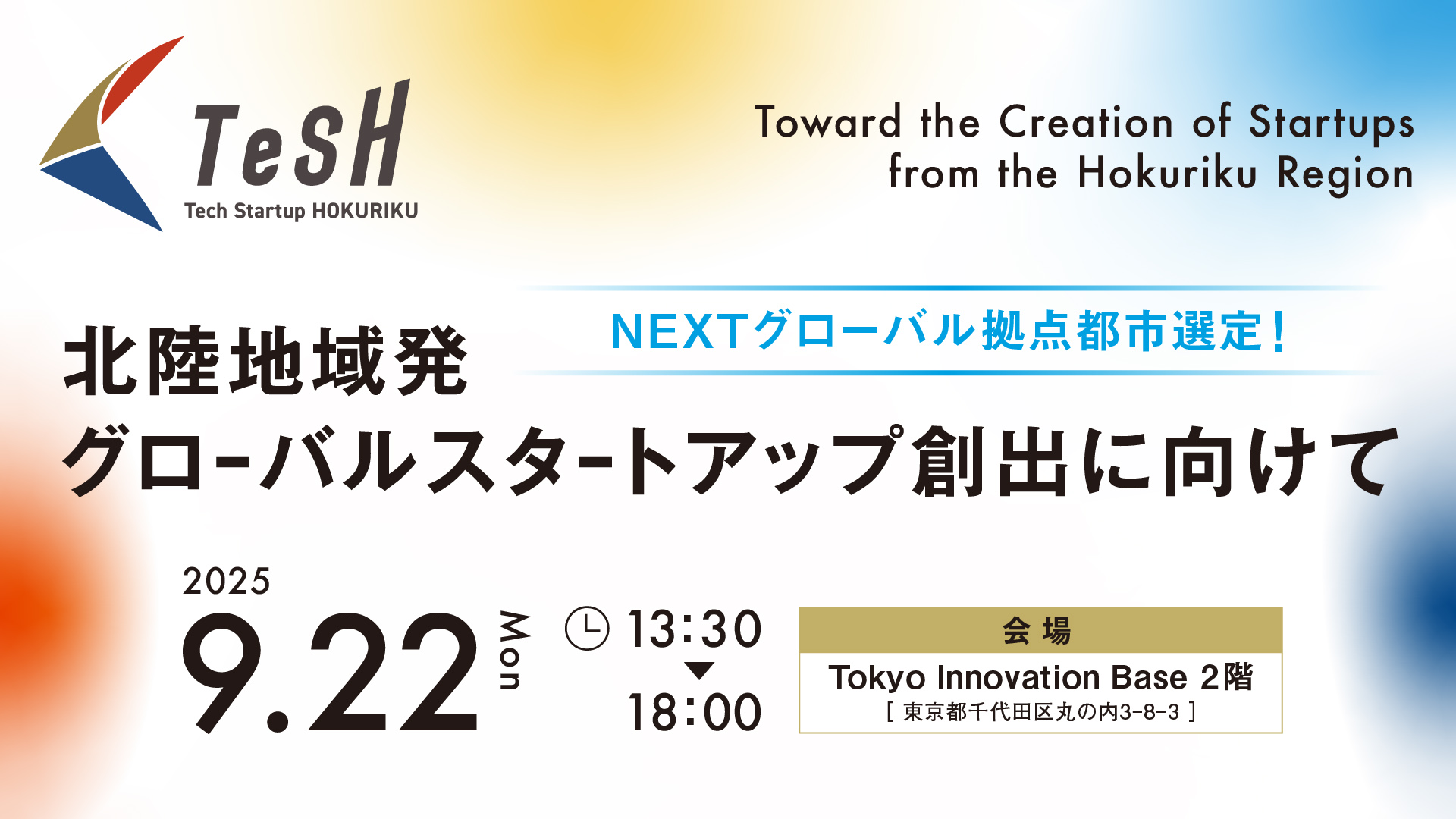 TeSH
Tech Startup HOKURIKU

Toward the Creation of Startups from the Hokuriku Region

NEXTグローバル拠点都市選定！

北陸地域発
グローバルスタートアップ創出に向けて

2025
9.22 Mon

13:30
18:00

会 場
Tokyo Innovation Base 2階
[ 東京都千代田区丸の内3-8-3 ]